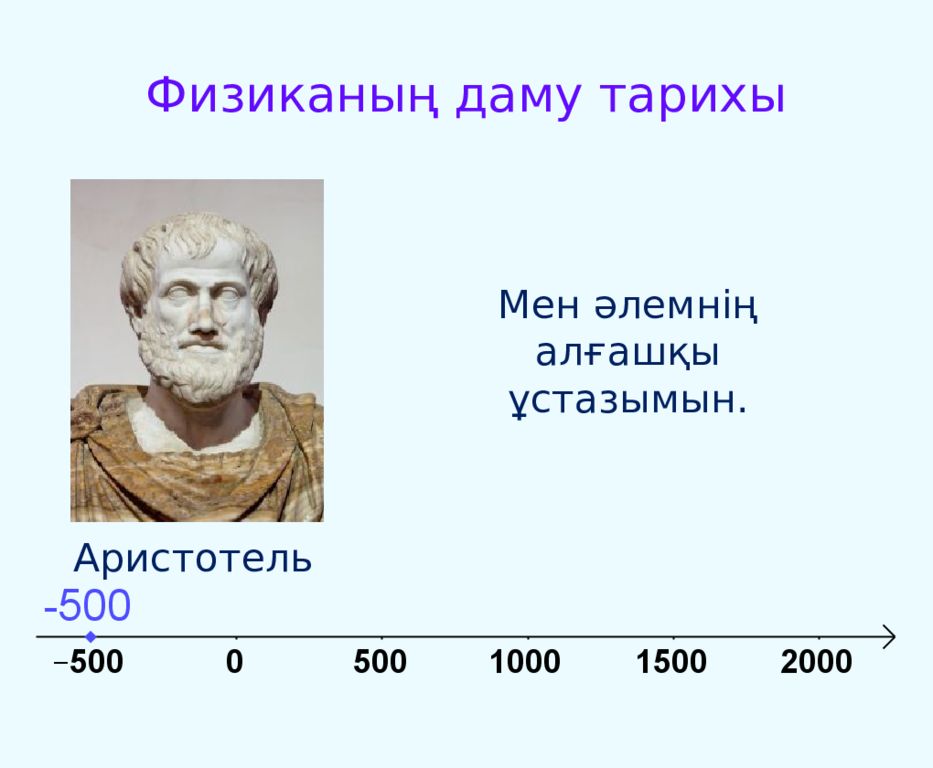 Физиканың даму тарихы

Мен әлемнің алғашқы ұстазымын.

Аристотель

-500

–500 0 500 1000 1500 2000